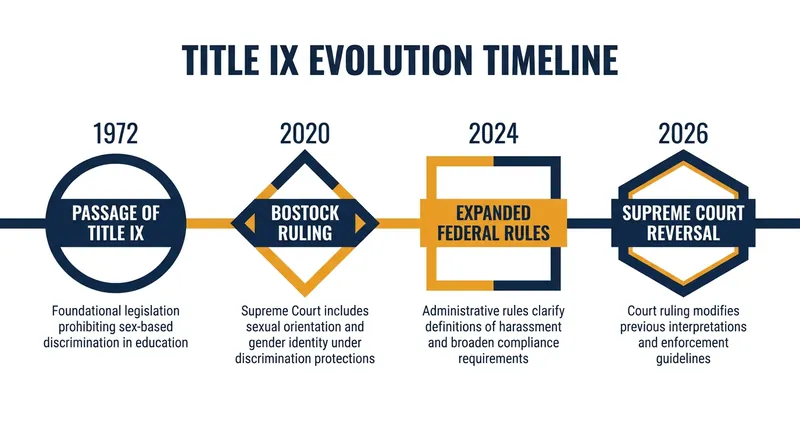 TITLE IX EVOLUTION TIMELINE

1972

PASSAGE OF TITLE IX

Foundational legislation prohibiting sex-based discrimination in education

2020

BOSTOCK RULING

Supreme Court includes sexual orientation and gender identity under discrimination protections

2024

EXPANDED FEDERAL RULES

Administrative rules clarify definitions of harassment and broaden compliance requirements

2026

SUPREME COURT REVERSAL

Court ruling modifies previous interpretations and enforcement guidelines